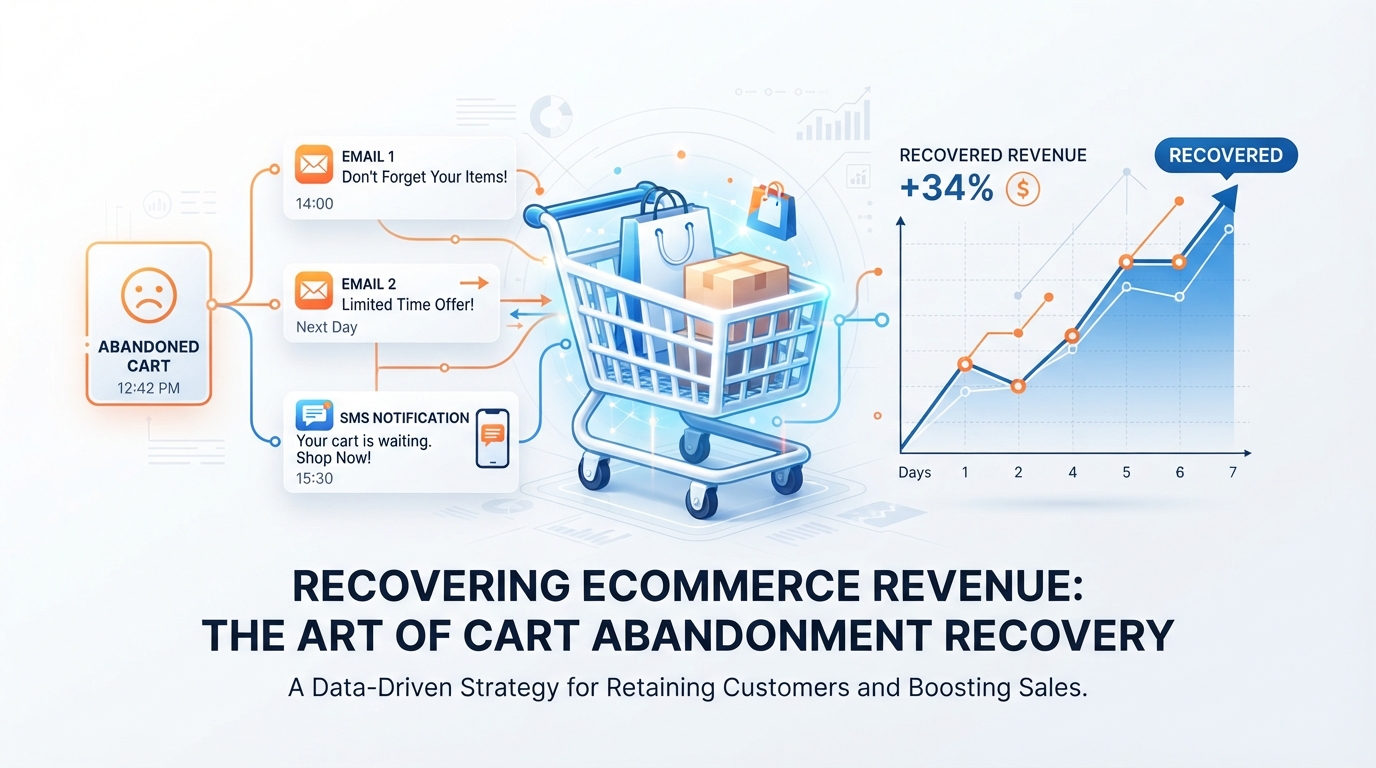 ABANDONED CART
12:42 PM

EMAIL 1
Don't Forget Your Items!
14:00

EMAIL 2
Limited Time Offer!
Next Day

SMS NOTIFICATION
Your cart is waiting. Shop Now!
15:30

RECOVERED REVENUE
+34% $

RECOVERED

Days 1 2 4 5 6 7

RECOVERING ECOMMERCE REVENUE: THE ART OF CART ABANDONMENT RECOVERY

A Data-Driven Strategy for Retaining Customers and Boosting Sales.